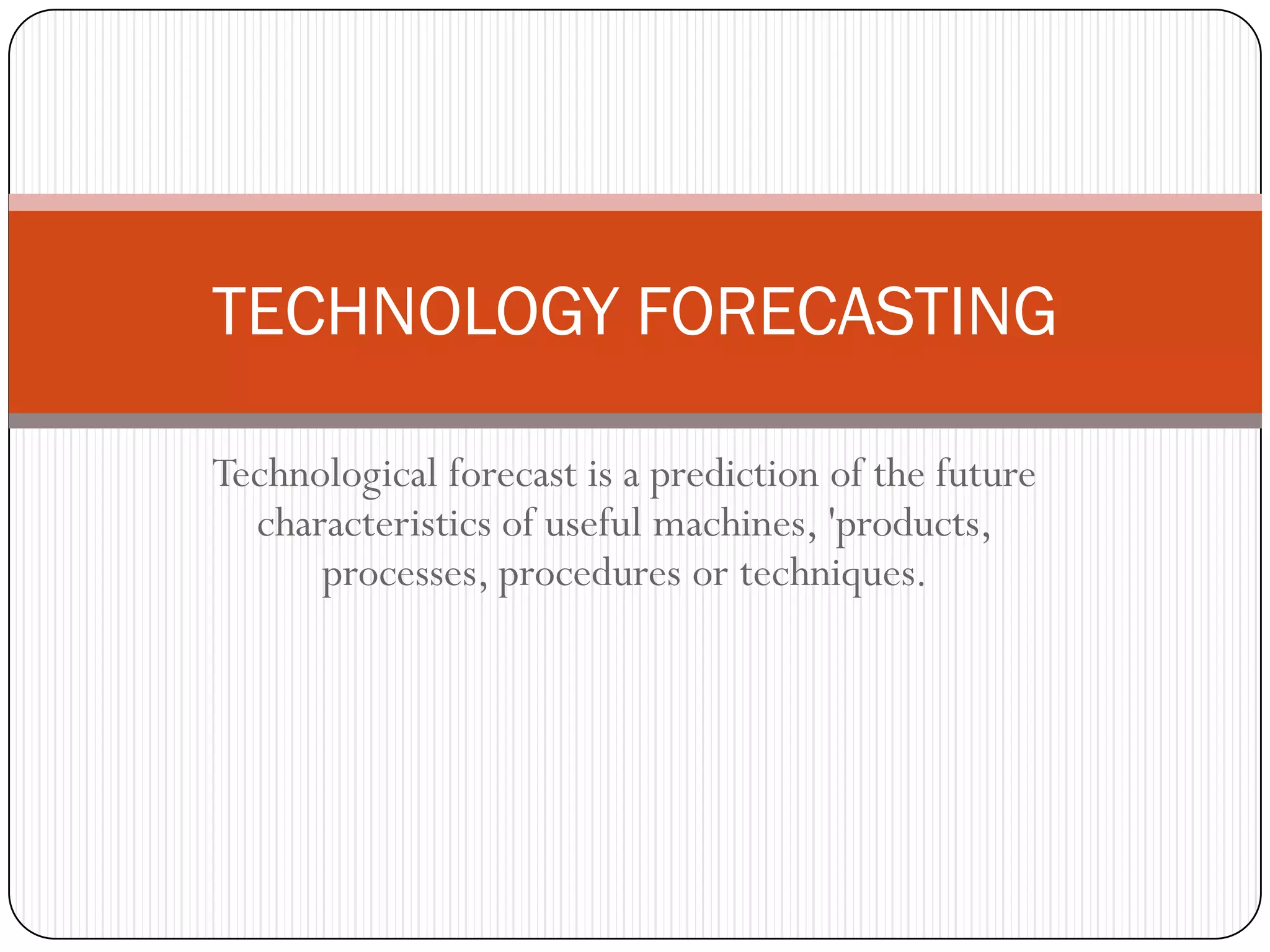 TECHNOLOGY FORECASTING

Technological forecast is a prediction of the future characteristics of useful machines, 'products, processes, procedures or techniques.